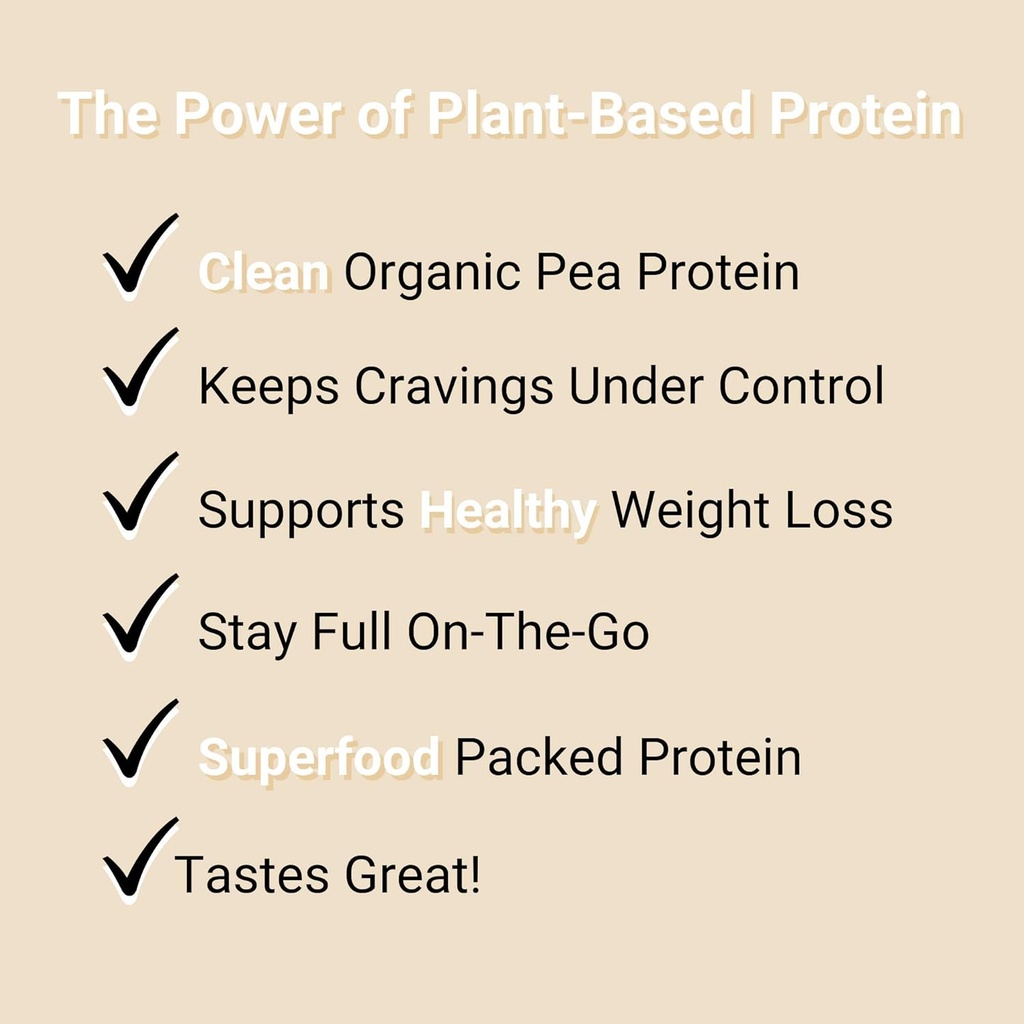 The Power of Plant-Based Protein

✓ Clean Organic Pea Protein

✓ Keeps Cravings Under Control

✓ Supports Healthy Weight Loss

✓ Stay Full On-The-Go

✓ Superfood Packed Protein

✓ Tastes Great!